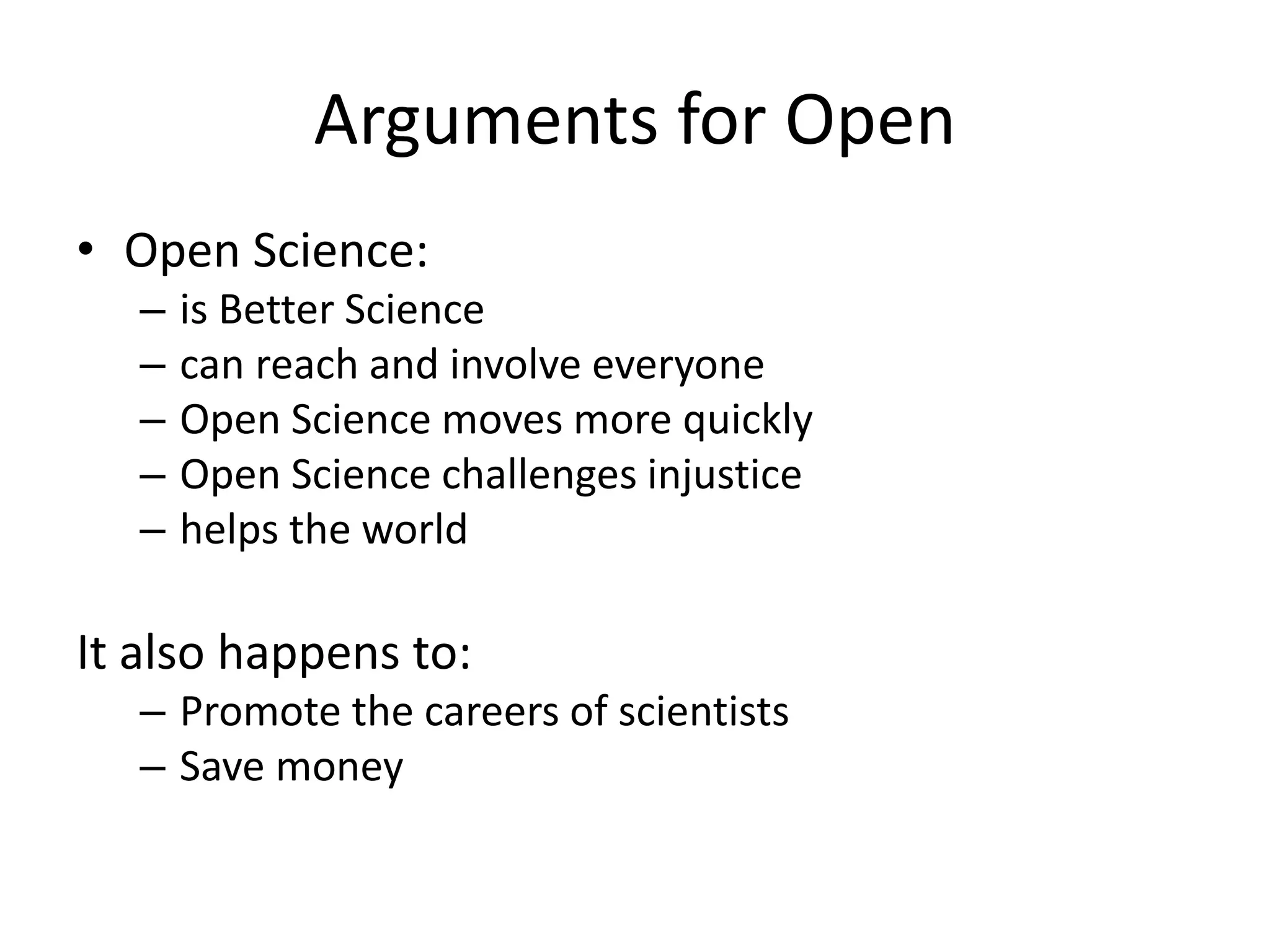 Arguments for Open

• Open Science:
– is Better Science
– can reach and involve everyone
– Open Science moves more quickly
– Open Science challenges injustice
– helps the world

It also happens to:
– Promote the careers of scientists
– Save money